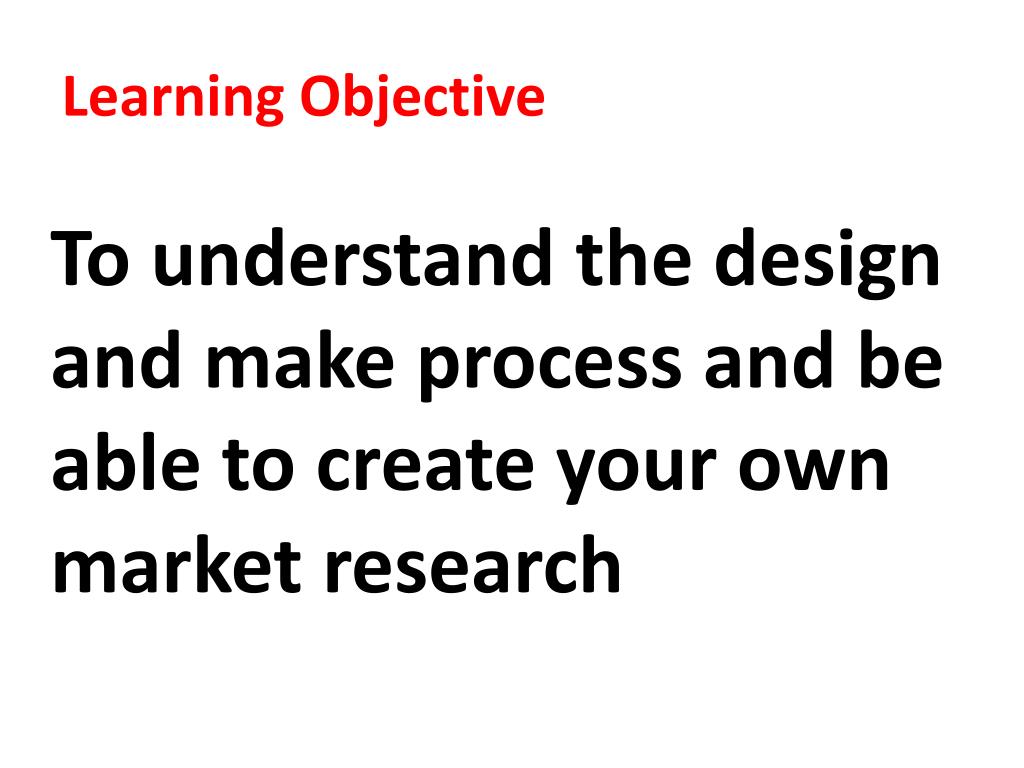 Learning Objective

To understand the design and make process and be able to create your own market research